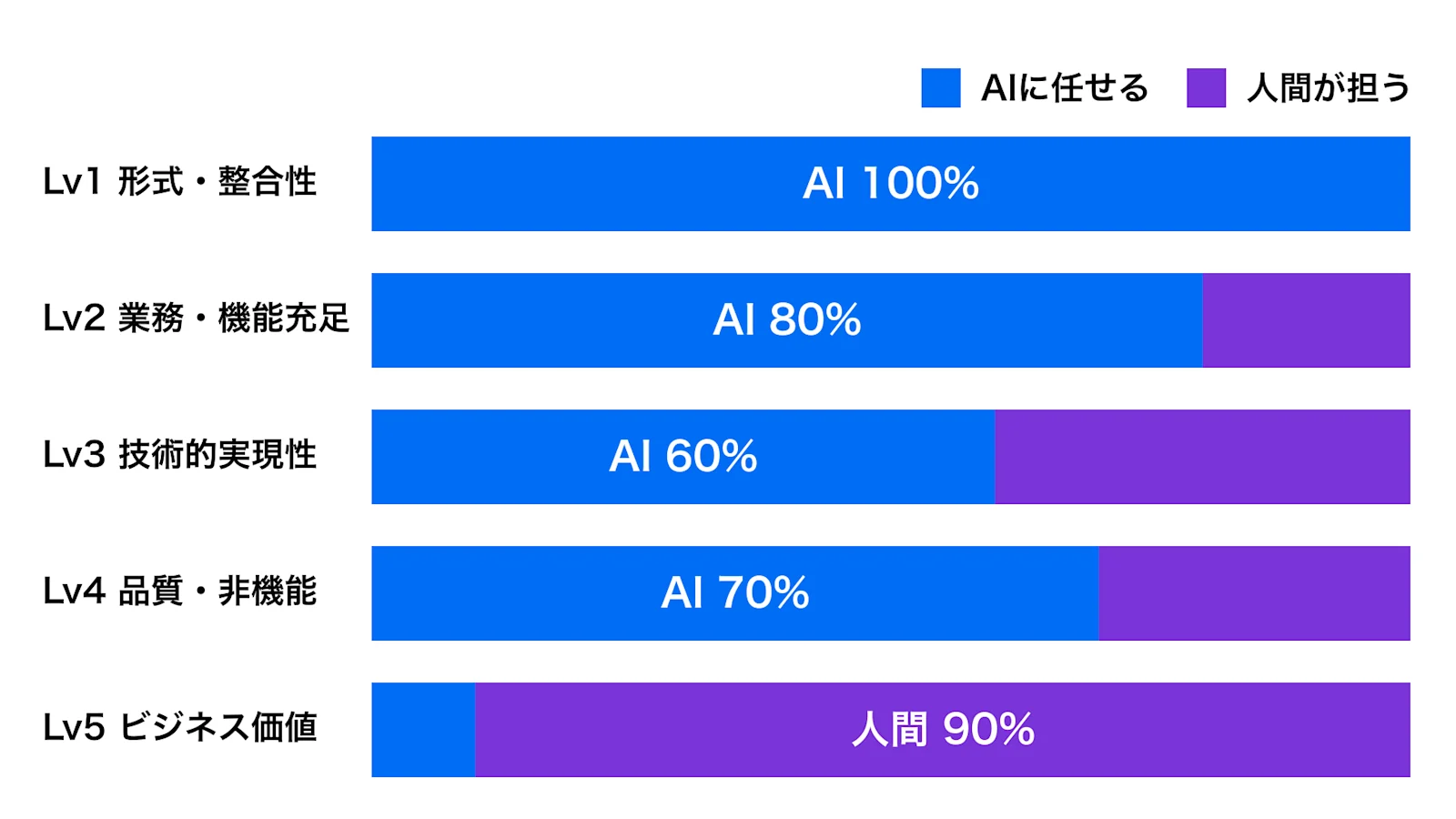 AIに任せる 人間が担う

Lv1 形式・整合性
AI 100%

Lv2 業務・機能充足
AI 80%

Lv3 技術的実現性
AI 60%

Lv4 品質・非機能
AI 70%

Lv5 ビジネス価値
人間 90%